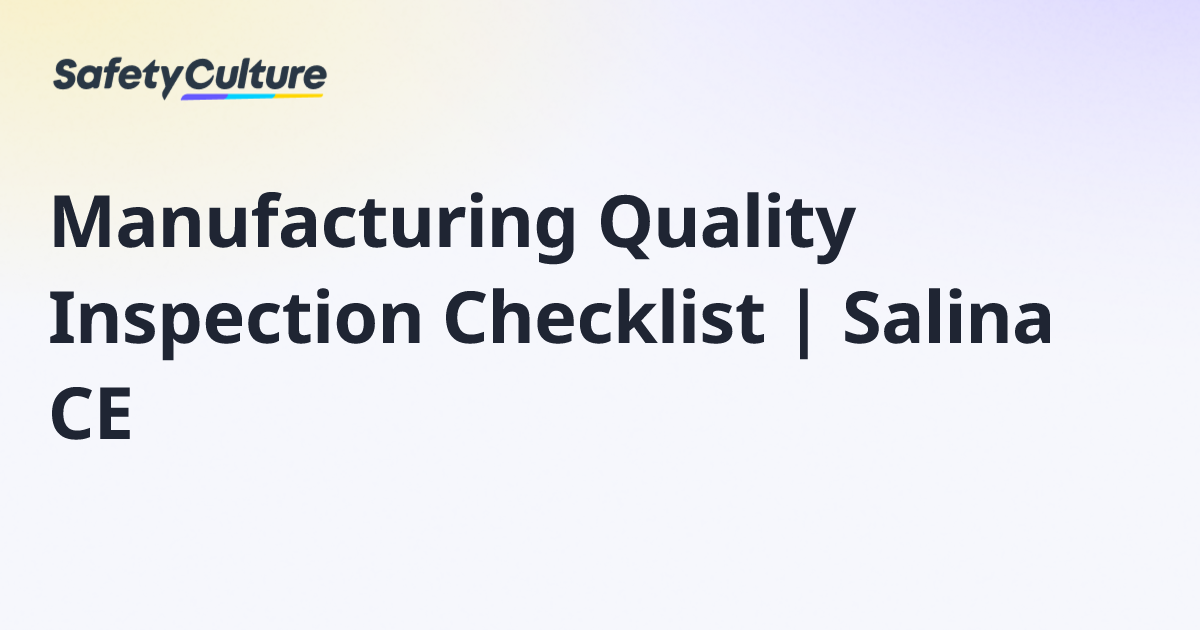 SafetyCulture

Manufacturing Quality Inspection Checklist | Salina CE